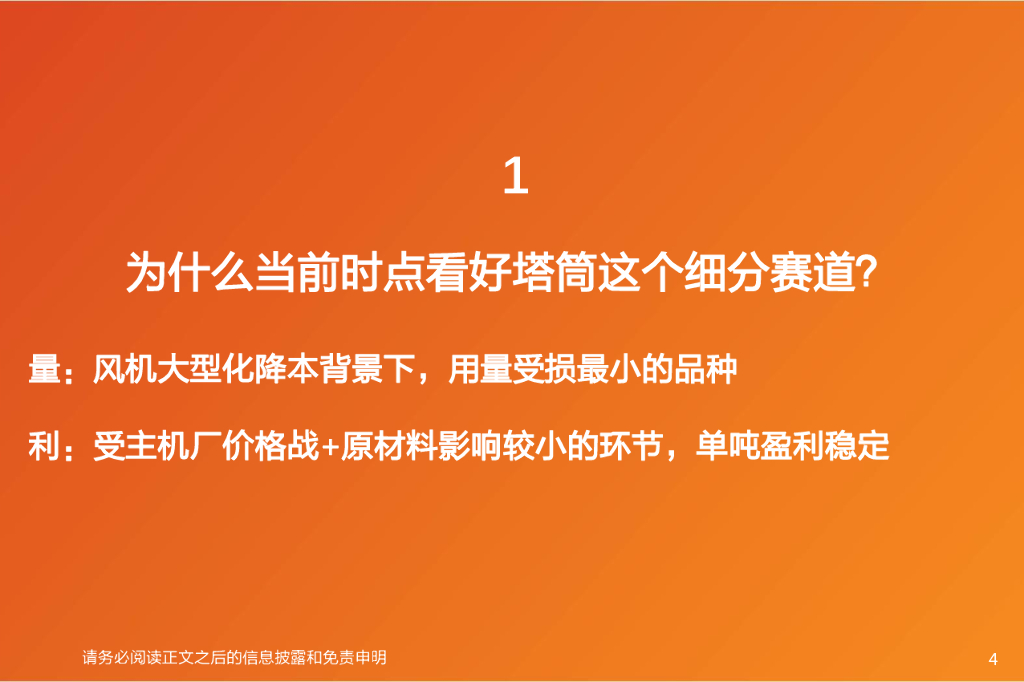 1

为什么当前时点看好塔筒这个细分赛道?

量：风机大型化降本背景下，用量受损最小的品种

利：受主机厂价格战+原材料影响较小的环节，单吨盈利稳定

请务必阅读正文之后的信息披露和免责申明

4